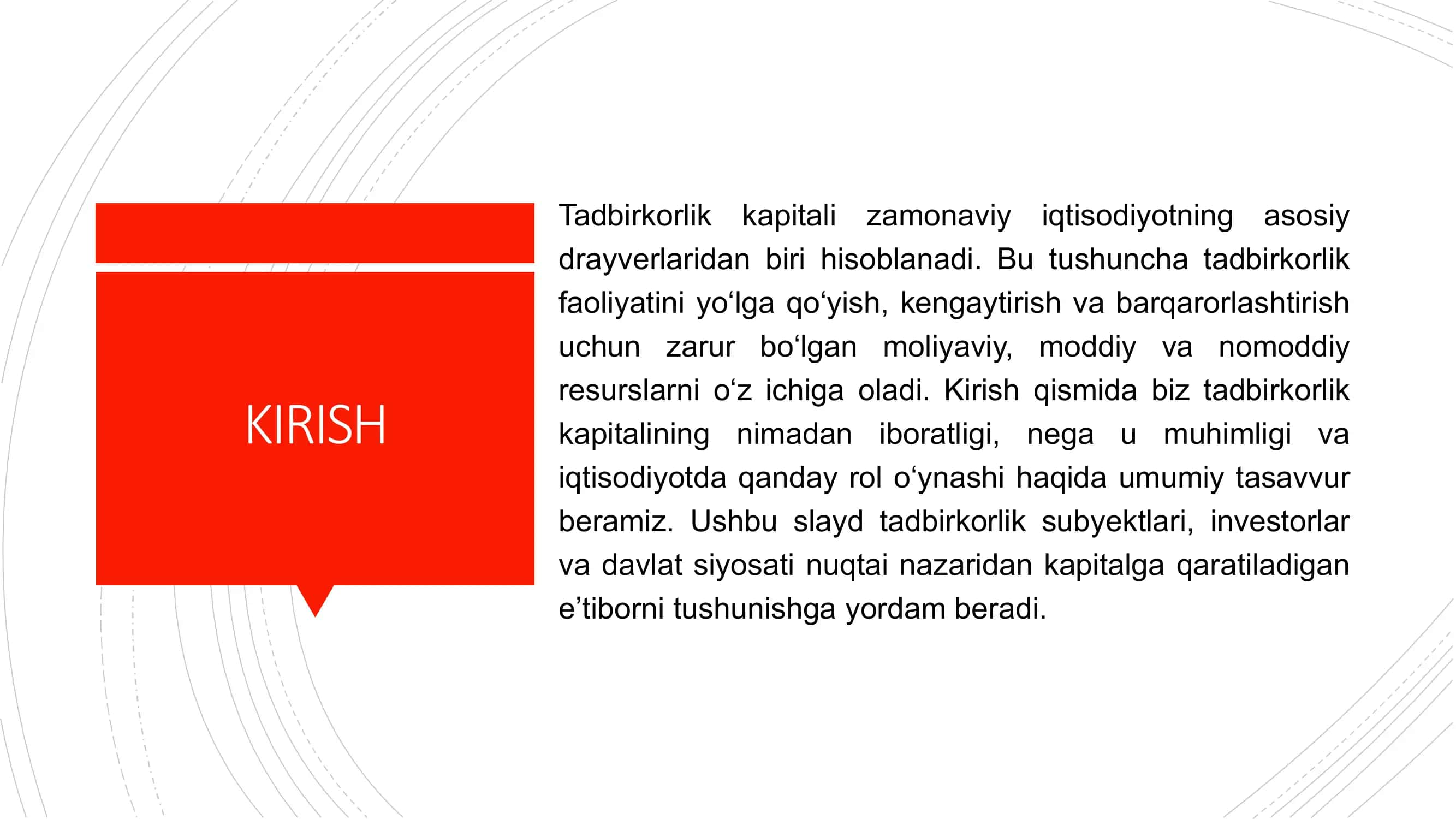 KIRISH

Tadbirkorlik kapitali zamonaviy iqtisodiyotning asosiy drayverlaridan biri hisoblanadi. Bu tushuncha tadbirkorlik faoliyatini yo‘lga qo‘yish, kengaytirish va barqarorlashtirish uchun zarur bo‘lgan moliyaviy, moddiy va nomoddiy resurslarni o‘z ichiga oladi. Kirish qismida biz tadbirkorlik kapitalining nimadan iboratligi, nega u muhimligi va iqtisodiyotda qanday rol o‘ynashi haqida umumiy tasavvur beramiz. Ushbu slayd tadbirkorlik subyektlari, investorlar va davlat siyosati nuqtai nazaridan kapitalga qaratiladigan e’tiborni tushunishga yordam beradi.